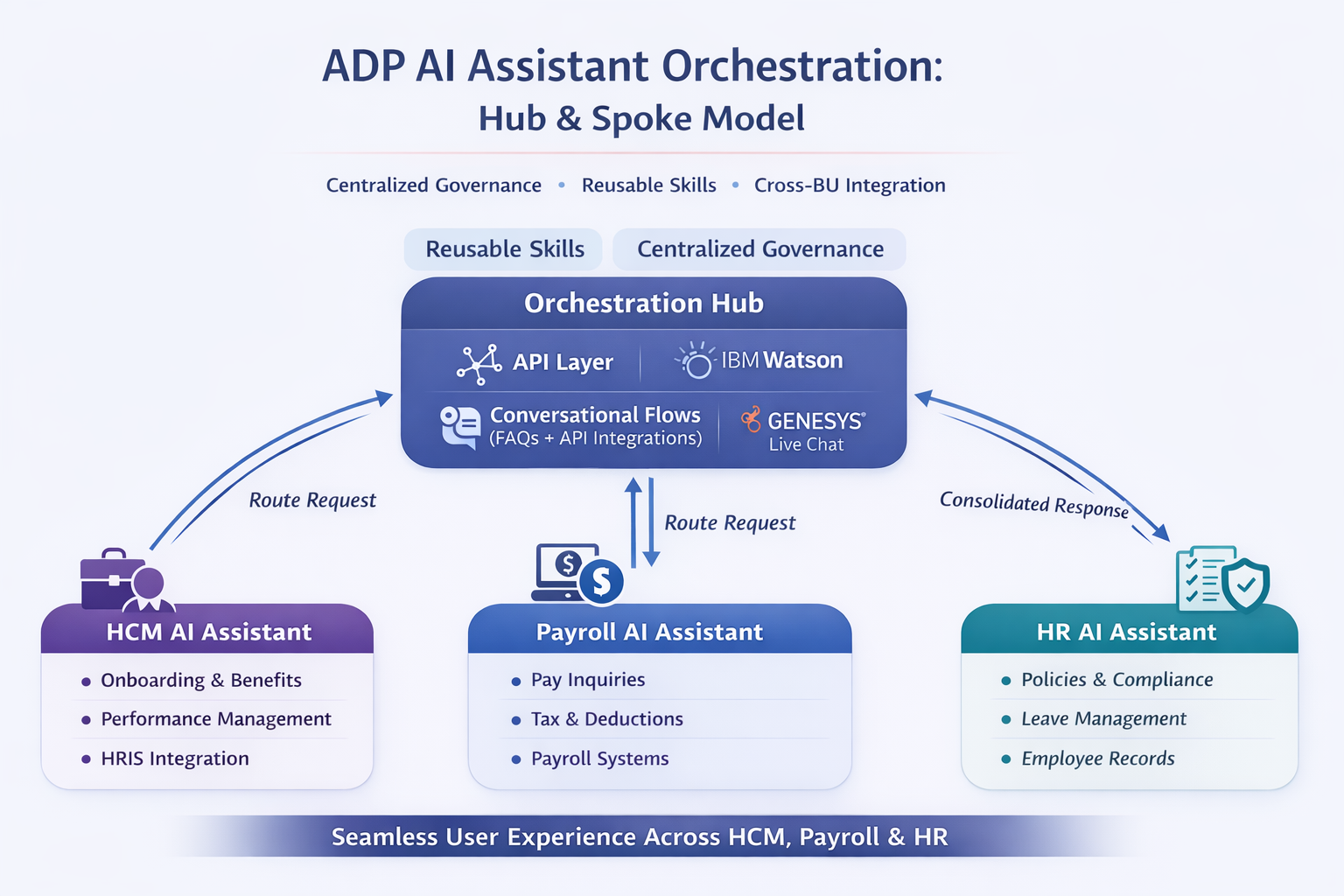 ADP AI Assistant Orchestration:
Hub & Spoke Model

Centralized Governance • Reusable Skills • Cross-BU Integration

Reusable Skills

Centralized Governance

Orchestration Hub

API Layer

IBM Watson

Conversational Flows
(FAQs + API Integrations)

GENESYS
Live Chat

Route Request

Route Request

Consolidated Response

HCM AI Assistant

• Onboarding & Benefits
• Performance Management
• HRIS Integration

Payroll AI Assistant

• Pay Inquiries
• Tax & Deductions
• Payroll Systems

HR AI Assistant

• Policies & Compliance
• Leave Management
• Employee Records

Seamless User Experience Across HCM, Payroll & HR